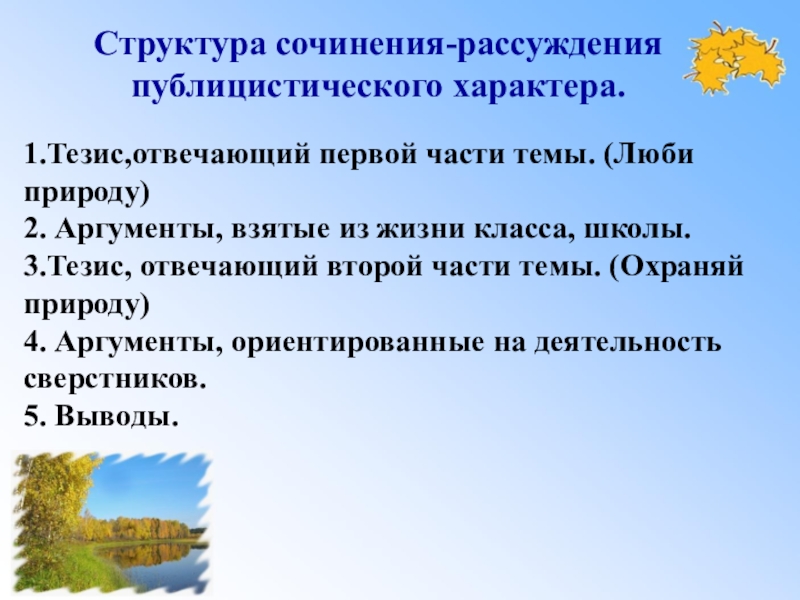 Структура сочинения-рассуждения публицистического характера.

1.Тезис,отвечающий первой части темы. (Люби природу)
2. Аргументы, взятые из жизни класса, школы.
3.Тезис, отвечающий второй части темы. (Охраняй природу)
4. Аргументы, ориентированные на деятельность сверстников.
5. Выводы.